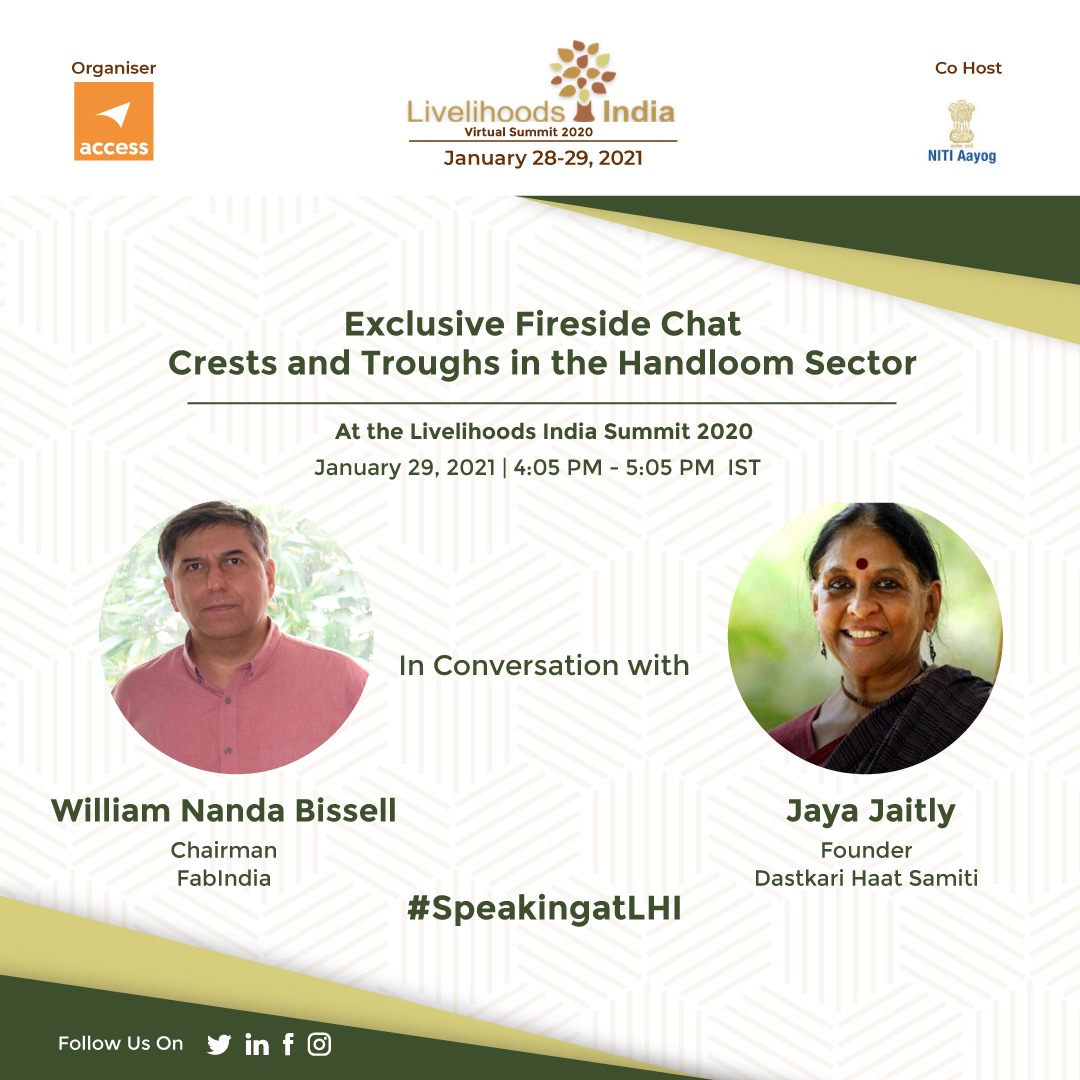 Organiser

access

Livelihoods India
Virtual Summit 2020
January 28-29, 2021

Co Host

NITI Aayog

Exclusive Fireside Chat
Crests and Troughs in the Handloom Sector

At the Livelihoods India Summit 2020
January 29, 2021 | 4:05 PM - 5:05 PM IST

In Conversation with

William Nanda Bissell
Chairman
FabIndia

Jaya Jaitly
Founder
Dastkari Haat Samiti

#SpeakingatLHI

Follow Us On